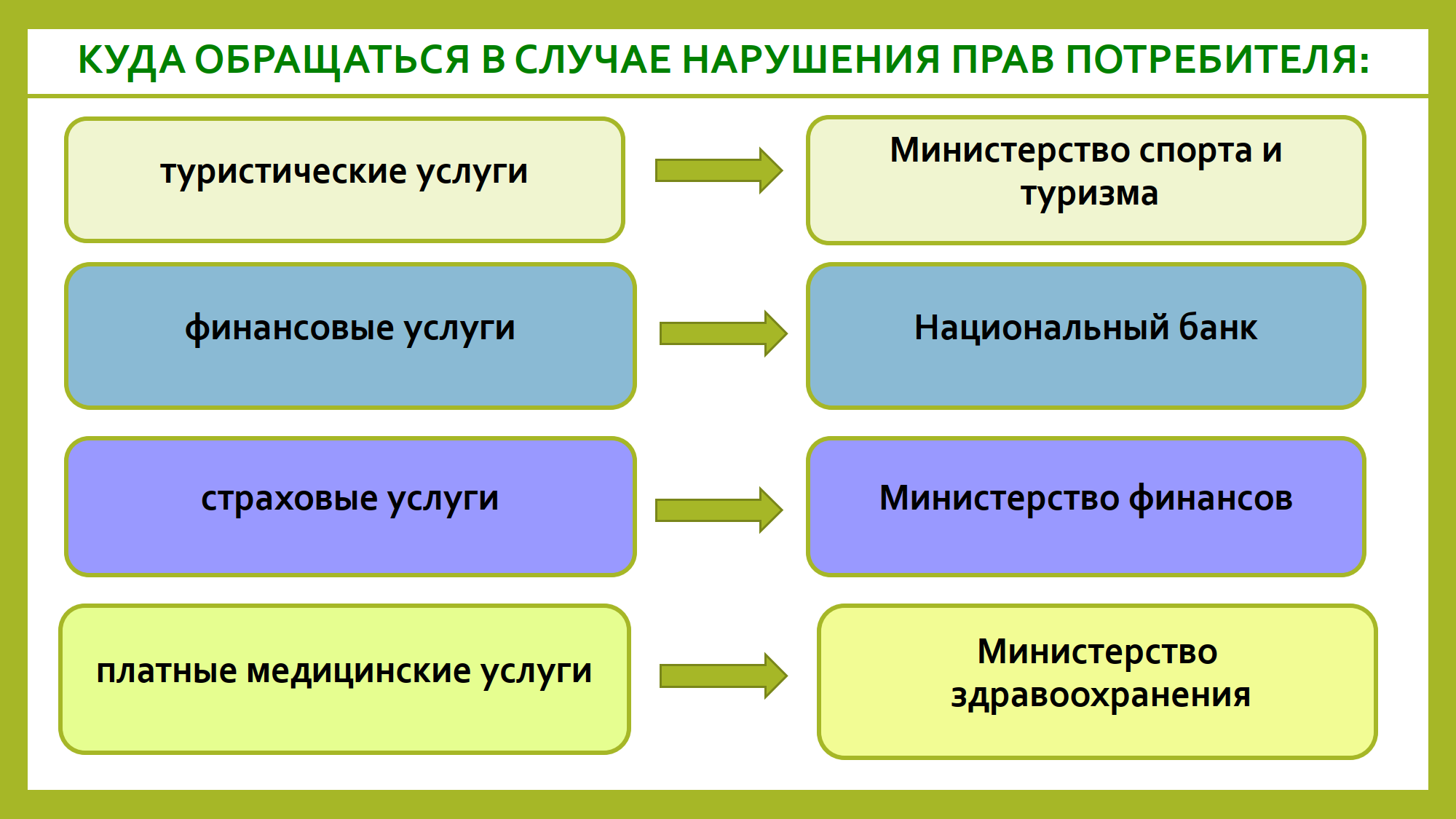 КУДА ОБРАЩАТЬСЯ В СЛУЧАЕ НАРУШЕНИЯ ПРАВ ПОТРЕБИТЕЛЯ:

туристические услуги

Министерство спорта и туризма

финансовые услуги

Национальный банк

страховые услуги

Министерство финансов

платные медицинские услуги

Министерство здравоохранения